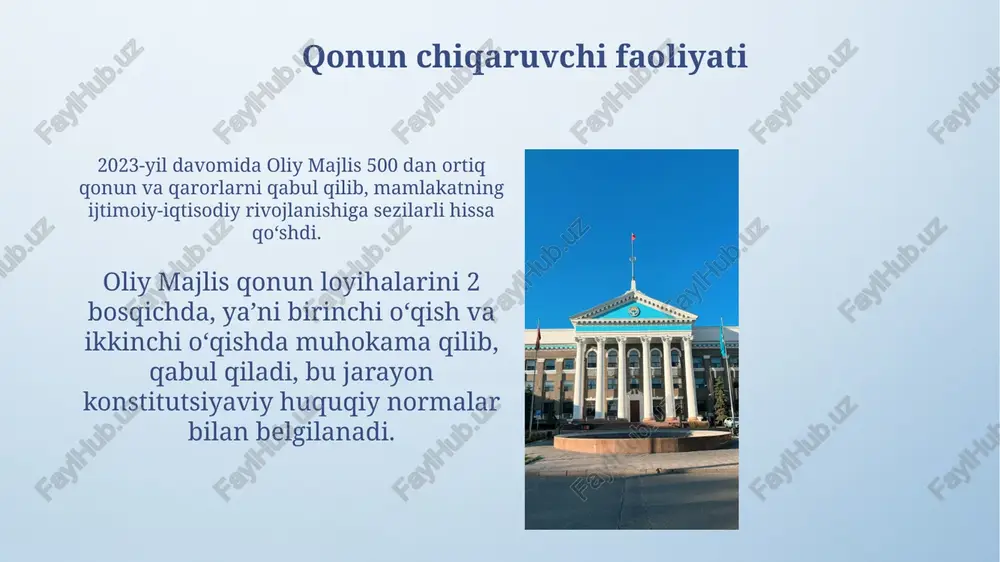 Qonun chiqaruvchi faoliyati

2023-yil davomida Oliy Majlis 500 dan ortiq qonun va qarorlarni qabul qilib, mamlakatning ijtimoiy-iqtisodiy rivojlanishiga sezilarli hissa qo‘shdi.

Oliy Majlis qonun loyihalarini 2 bosqichda, ya’ni birinchi o‘qish va ikkinchi o‘qishda muhokama qilib, qabul qiladi, bu jarayon konstitutsiyaviy huquqiy normalar bilan belgilanadi.

FaylHub.uz